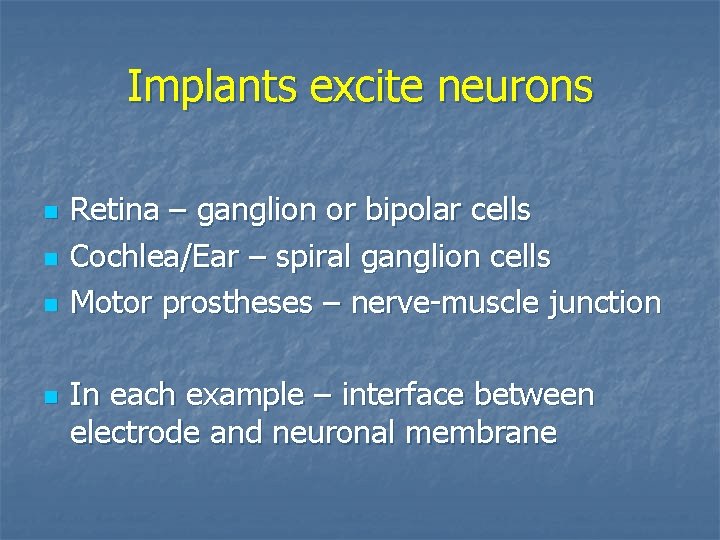 Implants excite neurons

- Retina – ganglion or bipolar cells
- Cochlea/Ear – spiral ganglion cells
- Motor prostheses – nerve-muscle junction

- In each example – interface between electrode and neuronal membrane